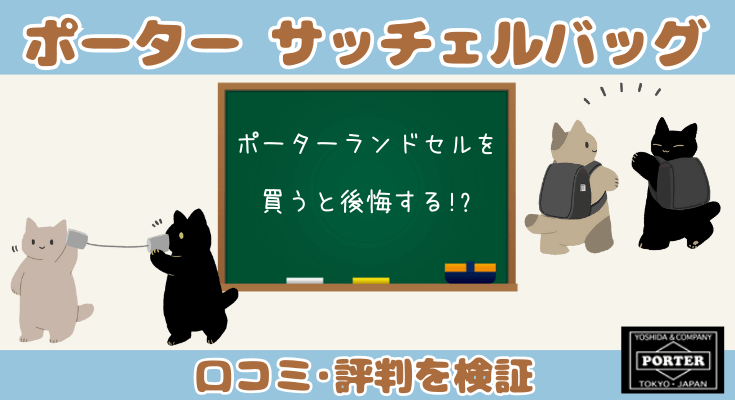 ポーター サッチェルバッグ

ポーターランドセルを

買うと後悔する!?

口コミ・評判を検証

YOSHIDA & COMPANY
PORTER
TOKYO・JAPAN